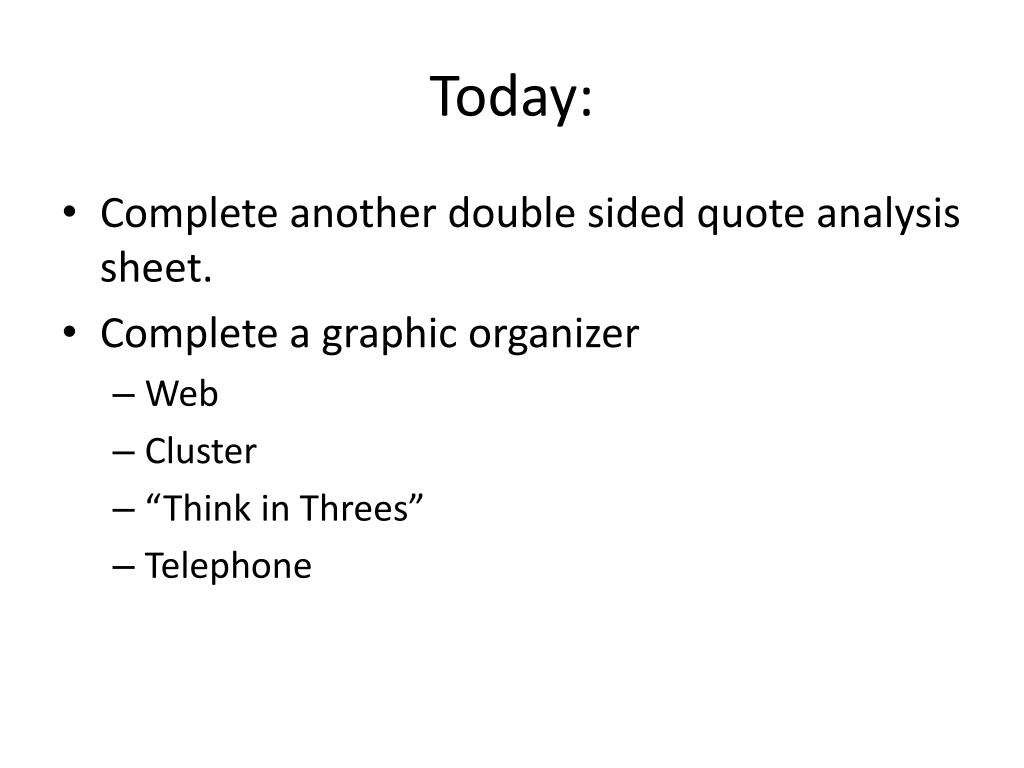 Today:

• Complete another double sided quote analysis sheet.
• Complete a graphic organizer
– Web
– Cluster
– “Think in Threes”
– Telephone